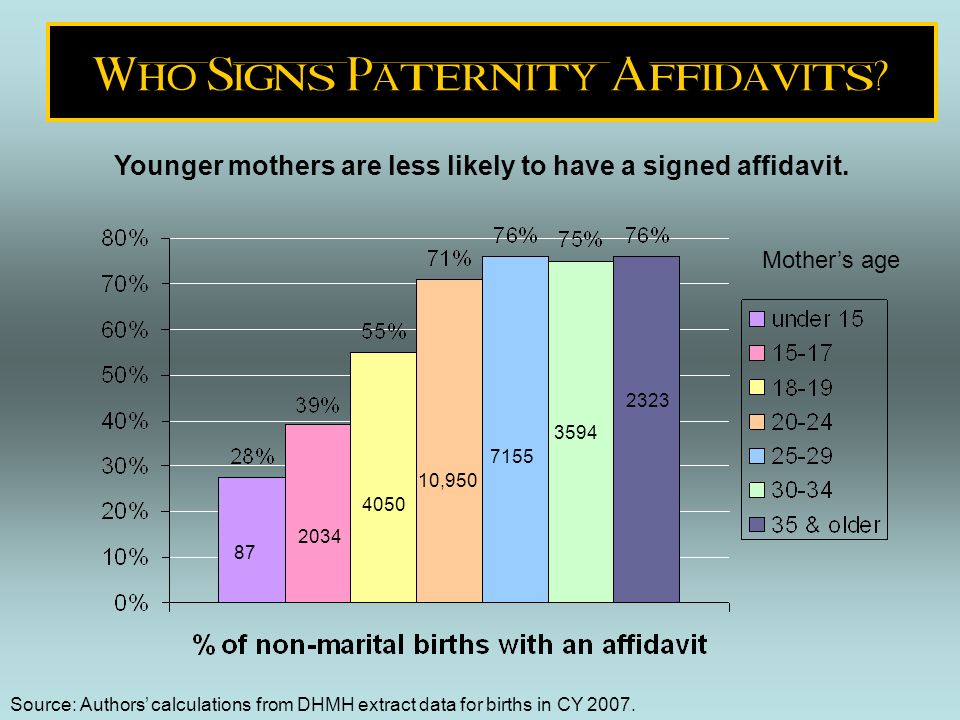 WHO SIGNS PATERNITY AFFIDAVITS?

Younger mothers are less likely to have a signed affidavit.

80%
70%
60%
50%
40%
30%
20%
10%
0%

28%
39%
55%
71%
76%
75%
76%

87
2034
4050
10,950
7155
3594
2323

Mother's age

under 15
15-17
18-19
20-24
25-29
30-34
35 & older

% of non-marital births with an affidavit

Source: Authors' calculations from DHMH extract data for births in CY 2007.